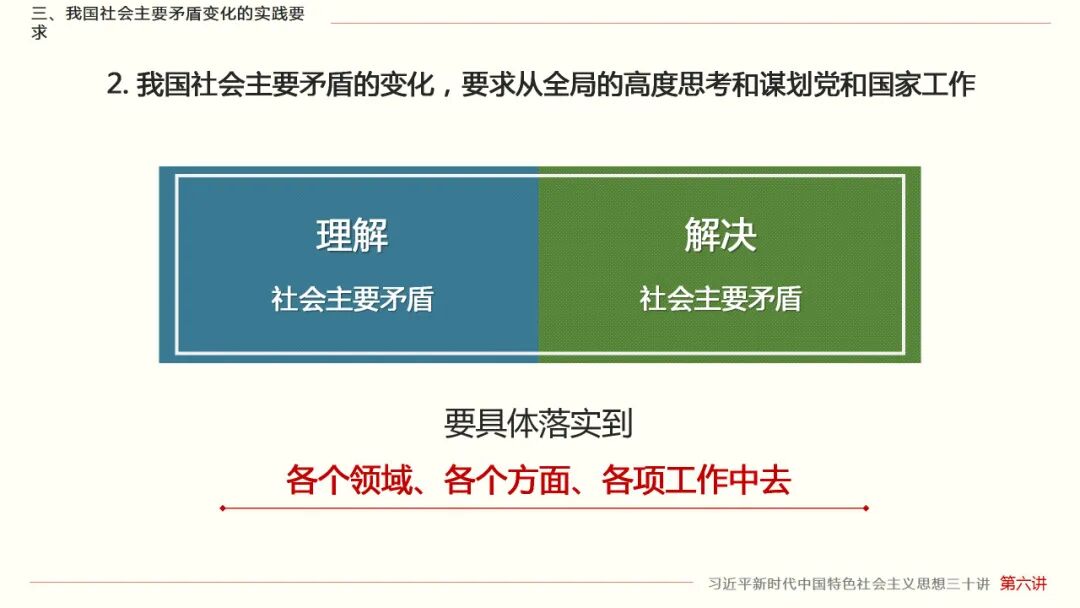 三、我国社会主要矛盾变化的实践要求

2. 我国社会主要矛盾的变化，要求从全局的高度思考和谋划党和国家工作

理解
社会主要矛盾

解决
社会主要矛盾

要具体落实到

各个领域、各个方面、各项工作中去

习近平新时代中国特色社会主义思想三十讲 第六讲